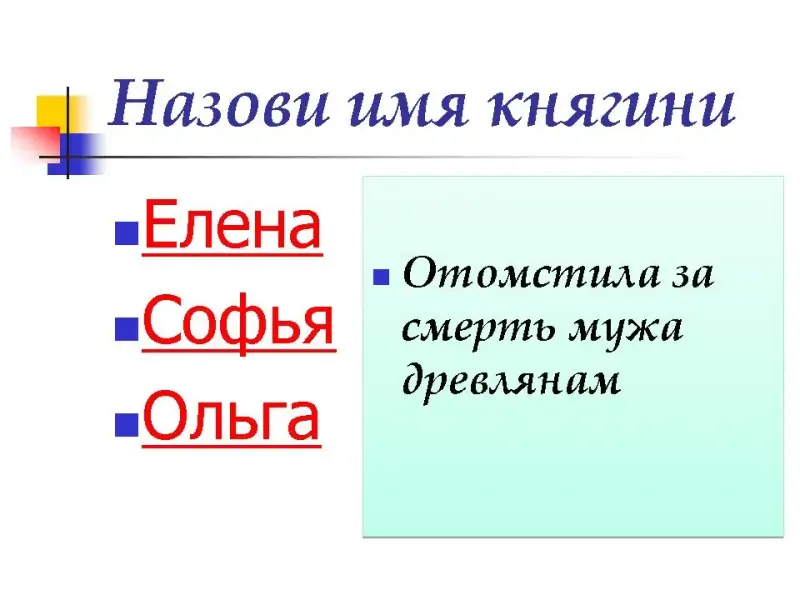 Назови имя княгини

Елена

Софья

Ольга

Отомстила за смерть мужа древлянам